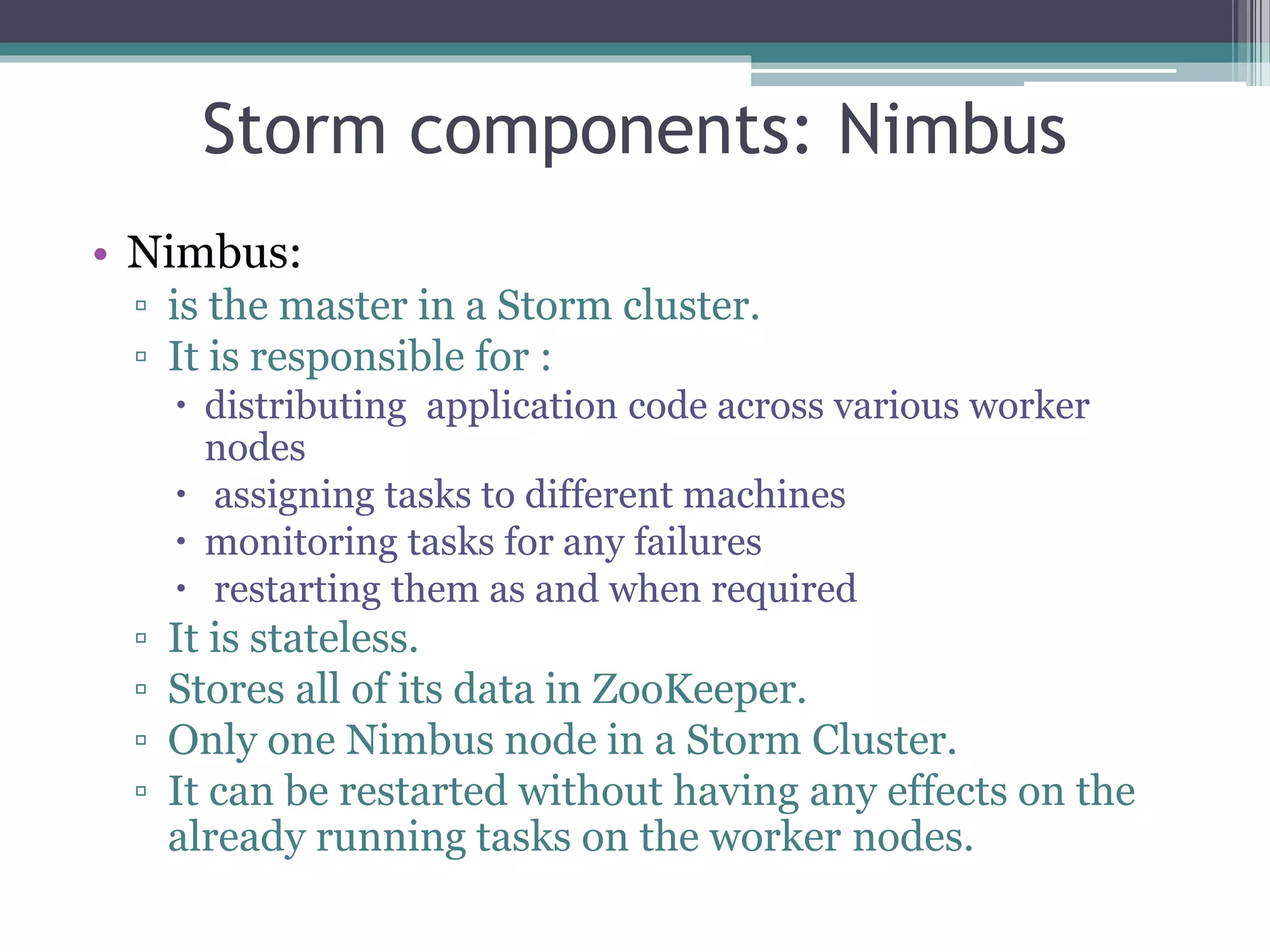 Storm components: Nimbus

• Nimbus:
▫ is the master in a Storm cluster.
▫ It is responsible for :
• distributing application code across various worker nodes
• assigning tasks to different machines
• monitoring tasks for any failures
• restarting them as and when required
▫ It is stateless.
▫ Stores all of its data in ZooKeeper.
▫ Only one Nimbus node in a Storm Cluster.
▫ It can be restarted without having any effects on the already running tasks on the worker nodes.